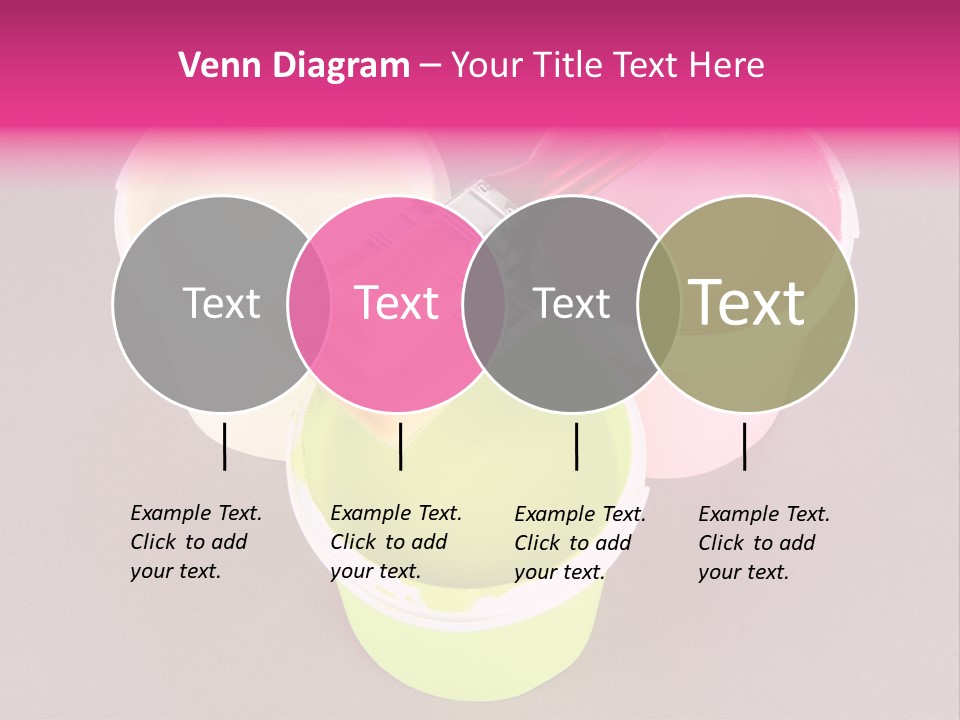 Venn Diagram – Your Title Text Here

Text

Text

Text

Text

Example Text. Click to add your text.

Example Text. Click to add your text.

Example Text. Click to add your text.

Example Text. Click to add your text.